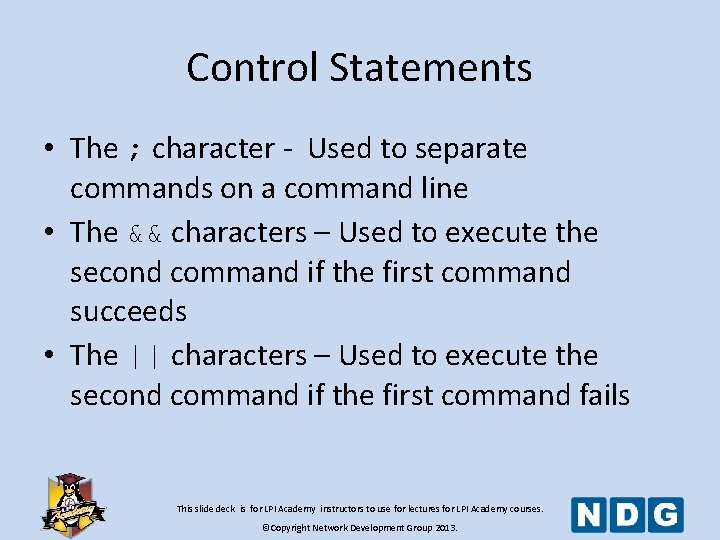 Control Statements

• The ; character - Used to separate commands on a command line
• The && characters – Used to execute the second command if the first command succeeds
• The || characters – Used to execute the second command if the first command fails

Academy

This slide deck is for LPI Academy instructors to use for lectures for LPI Academy courses.
©Copyright Network Development Group 2013.

NDG